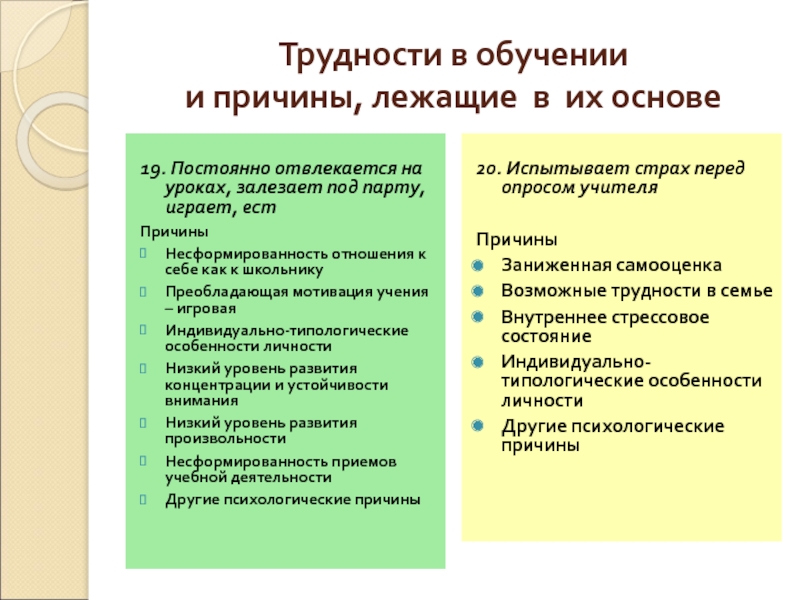 Трудности в обучении
и причины, лежащие в их основе

19. Постоянно отвлекается на уроках, залезает под парту, играет, ест

Причины

Несформированность отношения к себе как к школьнику

Преобладающая мотивация учения – игровая

Индивидуально-типологические особенности личности

Низкий уровень развития концентрации и устойчивости внимания

Низкий уровень развития произвольности

Несформированность приемов учебной деятельности

Другие психологические причины

20. Испытывает страх перед опросом учителя

Причины

Заниженная самооценка

Возможные трудности в семье

Внутреннее стрессовое состояние

Индивидуально-типологические особенности личности

Другие психологические причины